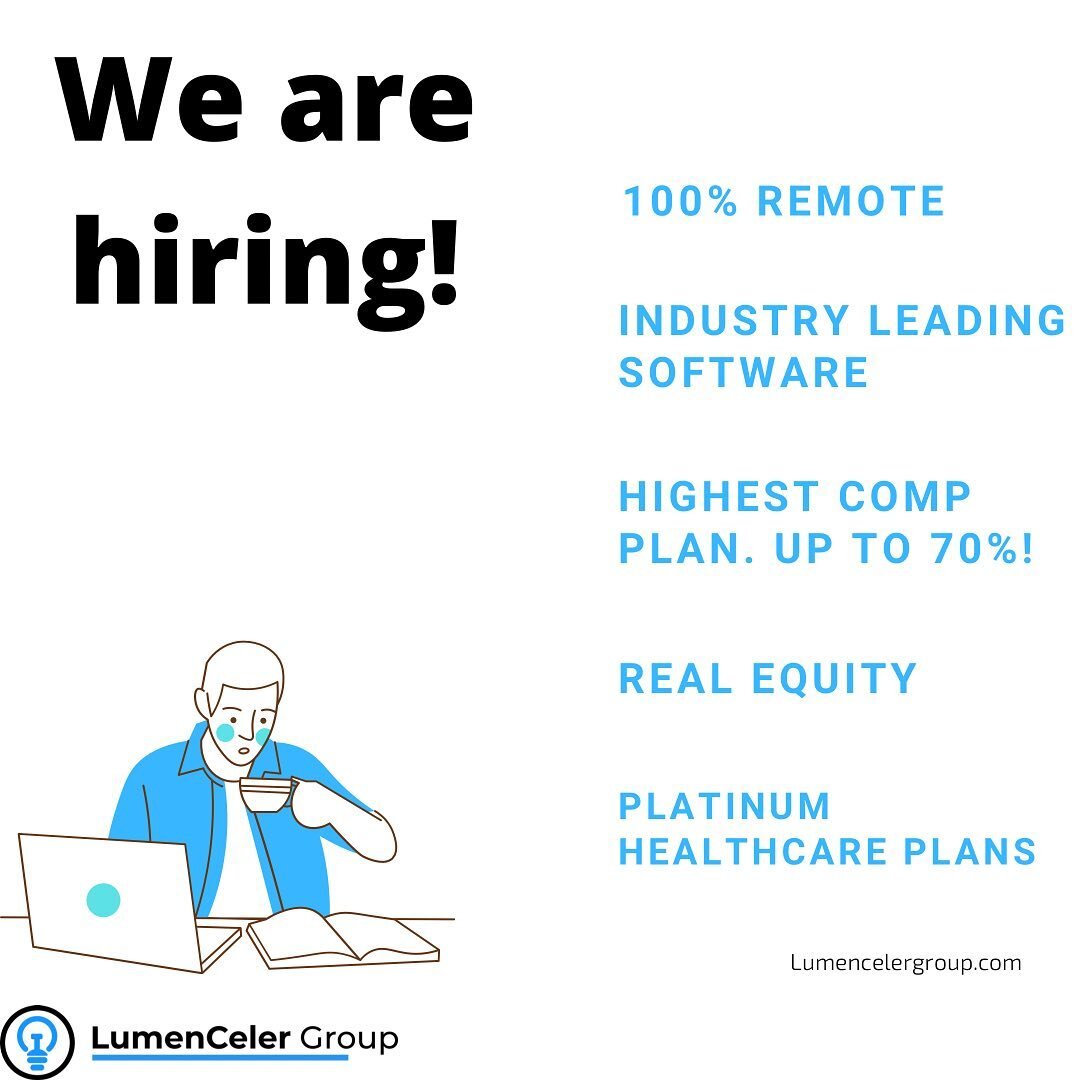 We are hiring!

100% REMOTE

INDUSTRY LEADING SOFTWARE

HIGHEST COMP PLAN. UP TO 70%!

REAL EQUITY

PLATINUM HEALTHCARE PLANS

Lumencelergroup.com

LumenCeler Group